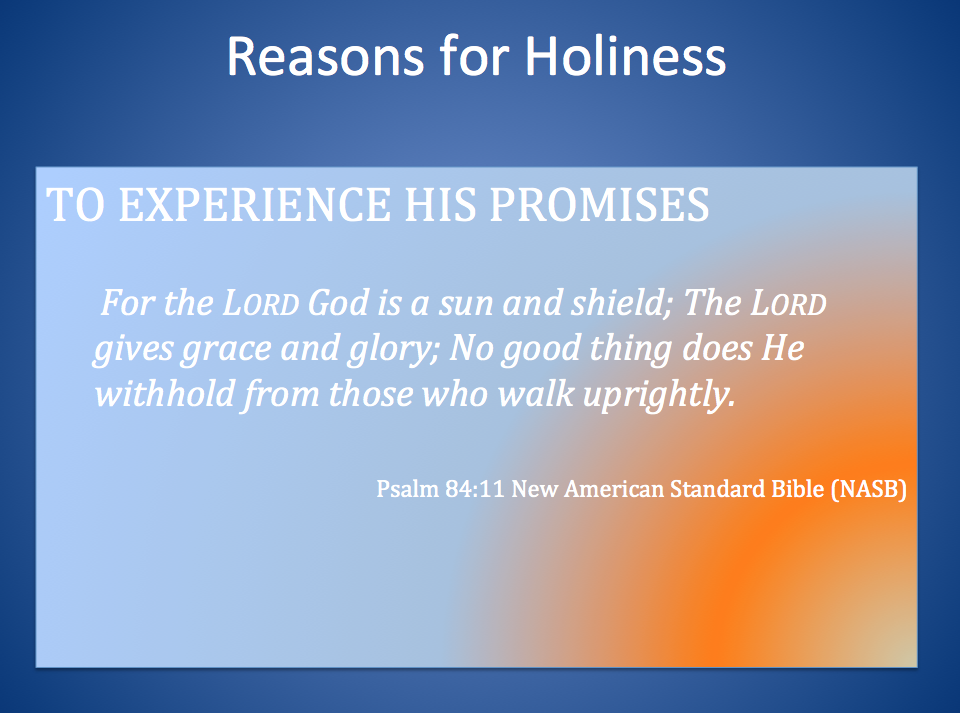 Reasons for Holiness

TO EXPERIENCE HIS PROMISES

For the LORD God is a sun and shield; The LORD gives grace and glory; No good thing does He withhold from those who walk uprightly.

Psalm 84:11 New American Standard Bible (NASB)